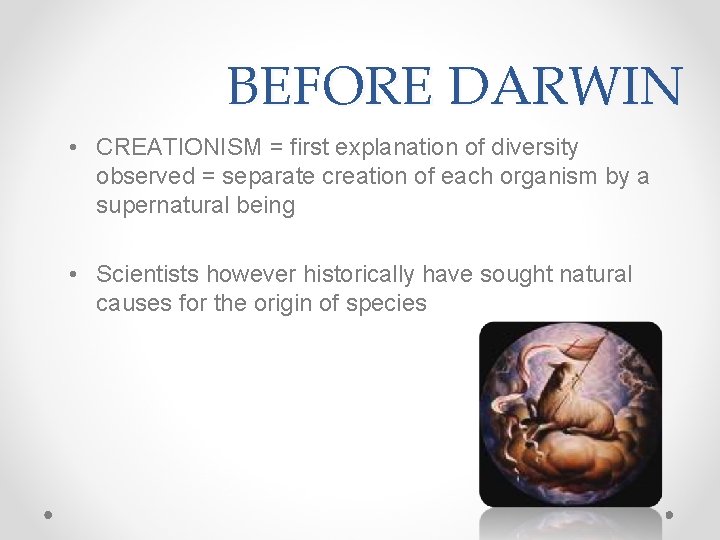 BEFORE DARWIN

• CREATIONISM = first explanation of diversity observed = separate creation of each organism by a supernatural being

• Scientists however historically have sought natural causes for the origin of species